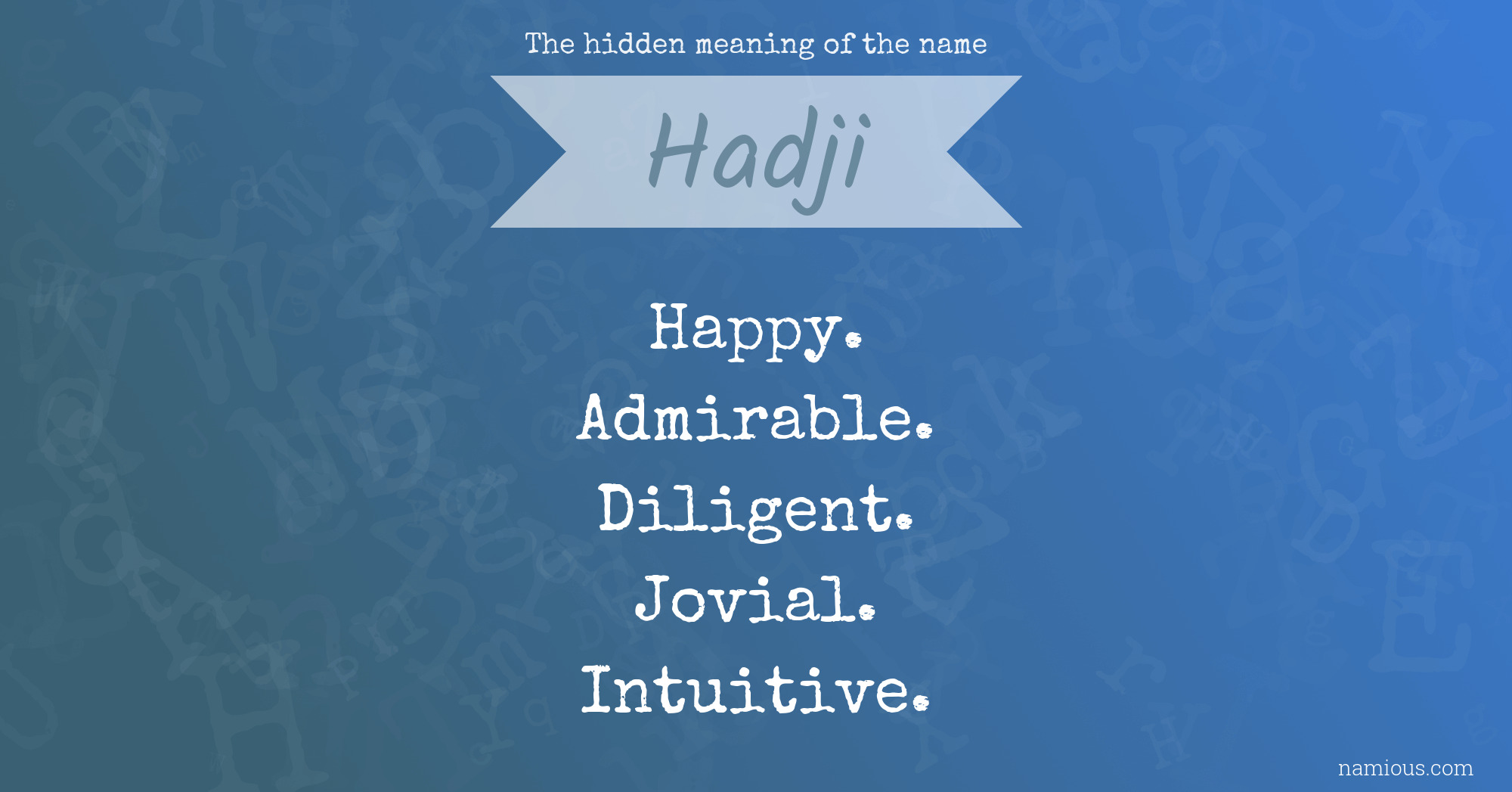 The hidden meaning of the name

Hadji

Happy.
Admirable.
Diligent.
Jovial.
Intuitive.

namious.com